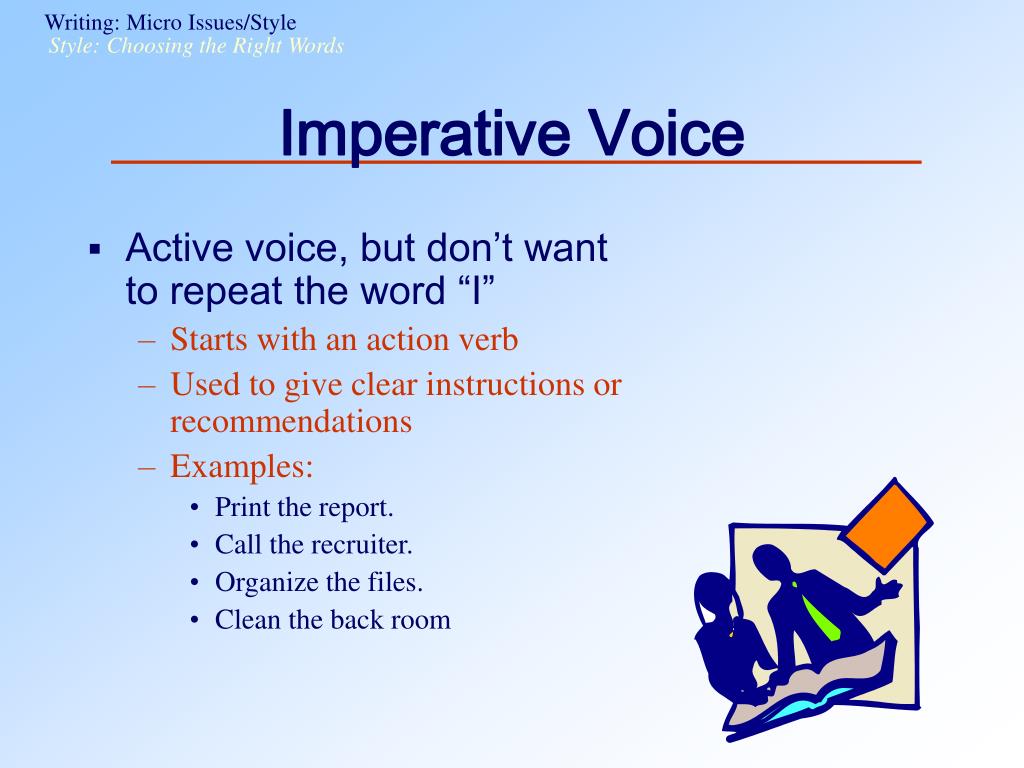 Writing: Micro Issues/Style
Style: Choosing the Right Words

Imperative Voice

▪ Active voice, but don’t want to repeat the word “I”
– Starts with an action verb
– Used to give clear instructions or recommendations
– Examples:
• Print the report.
• Call the recruiter.
• Organize the files.
• Clean the back room